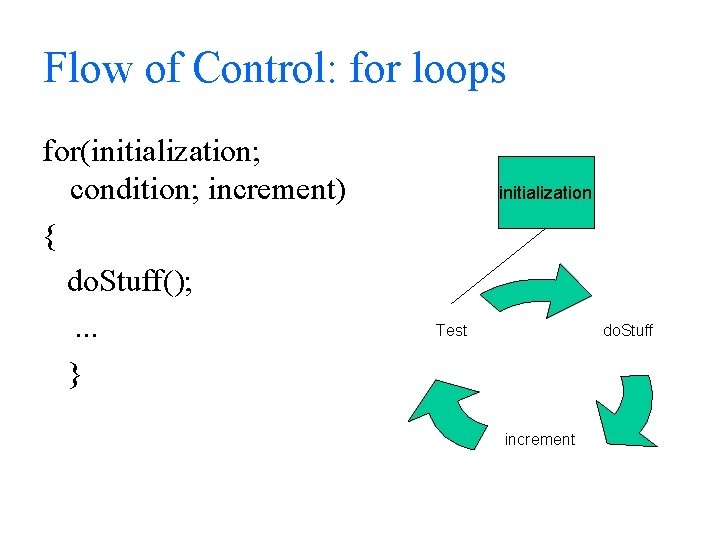 Flow of Control: for loops

for(initialization; condition; increment)
{
doStuff();
...
}

initialization

Test

doStuff

increment